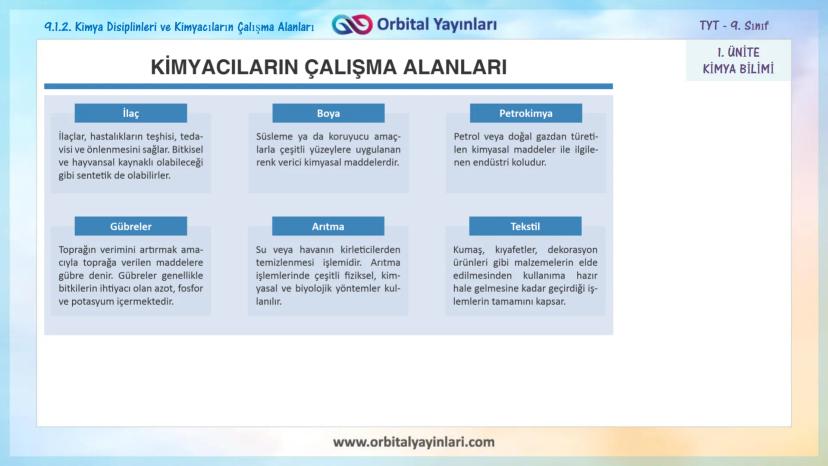 9.1.2. Kimya Disiplinleri ve Kimyacıların Çalışma Alanları

Orbital Yayınları

TYT - 9. Sınıf

1. ÜNİTE
KİMYA BİLİMİ

KİMYACILARIN ÇALIŞMA ALANLARI

İlaç

İlaçlar, hastalıkların teşhisi, tedavisi ve önlenmesini sağlar. Bitkisel ve hayvansal kaynaklı olabileceği gibi sentetik de olabilirler.

Boya

Süsleme ya da koruyucu amaçlarla çeşitli yüzeylere uygulanan renk verici kimyasal maddelerdir.

Petrokimya

Petrol veya doğal gazdan türetilen kimyasal maddeler ile ilgilenen endüstri koludur.

Gübreler

Toprağın verimini artırmak amacıyla toprağa verilen maddelere gübre denir. Gübreler genellikle bitkilerin ihtiyacı olan azot, fosfor ve potasyum içermektedir.

Arıtma

Su veya havanın kirleticilerden temizlenmesi işlemidir. Arıtma işlemlerinde çeşitli fiziksel, kimyasal ve biyolojik yöntemler kullanılır.

Tekstil

Kumaş, kıyafetler, dekorasyon ürünleri gibi malzemelerin elde edilmesinden kullanıma hazır hale gelmesine kadar geçirdiği işlemlerin tamamını kapsar.

www.orbitalyayinlari.com